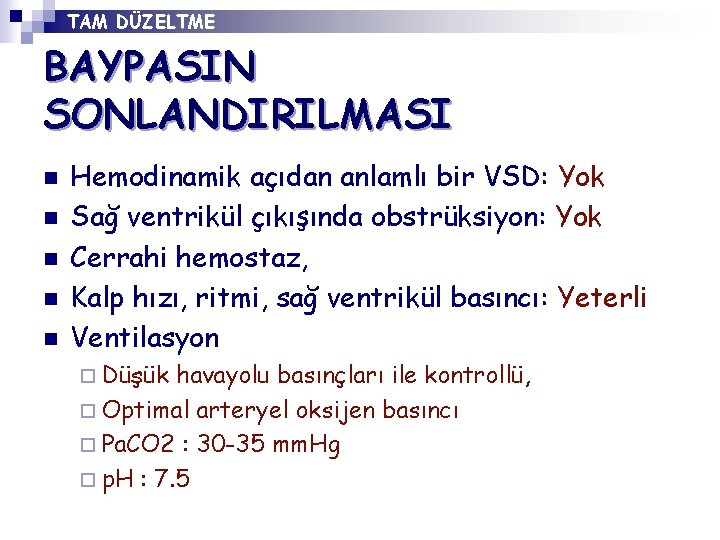 TAM DÜZELTME

BAYPASIN SONLANDIRILMASI

- Hemodinamik açıdan anlamlı bir VSD: Yok
- Sağ ventrikül çıkışında obstrüksiyon: Yok
- Cerrahi hemostaz,
- Kalp hızı, ritmi, sağ ventrikül basıncı: Yeterli
- Ventilasyon
  - Düşük havayolu basınçları ile kontrollü,
  - Optimal arteryel oksijen basıncı
  - PaCO2 : 30-35 mmHg
  - pH : 7.5